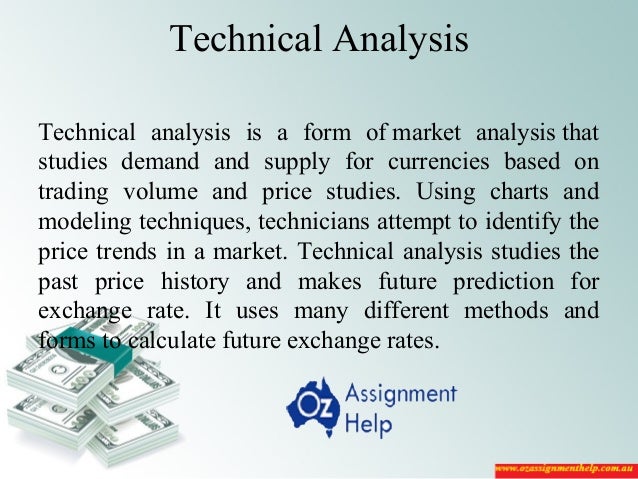 Technical Analysis

Technical analysis is a form of market analysis that studies demand and supply for currencies based on trading volume and price studies. Using charts and modeling techniques, technicians attempt to identify the price trends in a market. Technical analysis studies the past price history and makes future prediction for exchange rate. It uses many different methods and forms to calculate future exchange rates.

Oz Assignment Help

www.ozassignmenthelp.com.au